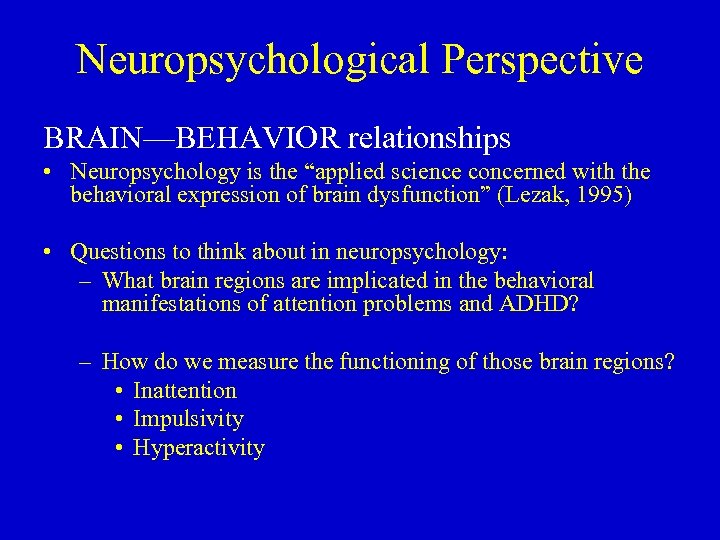 Neuropsychological Perspective

BRAIN—BEHAVIOR relationships

• Neuropsychology is the “applied science concerned with the behavioral expression of brain dysfunction” (Lezak, 1995)

• Questions to think about in neuropsychology:
– What brain regions are implicated in the behavioral manifestations of attention problems and ADHD?

– How do we measure the functioning of those brain regions?
• Inattention
• Impulsivity
• Hyperactivity